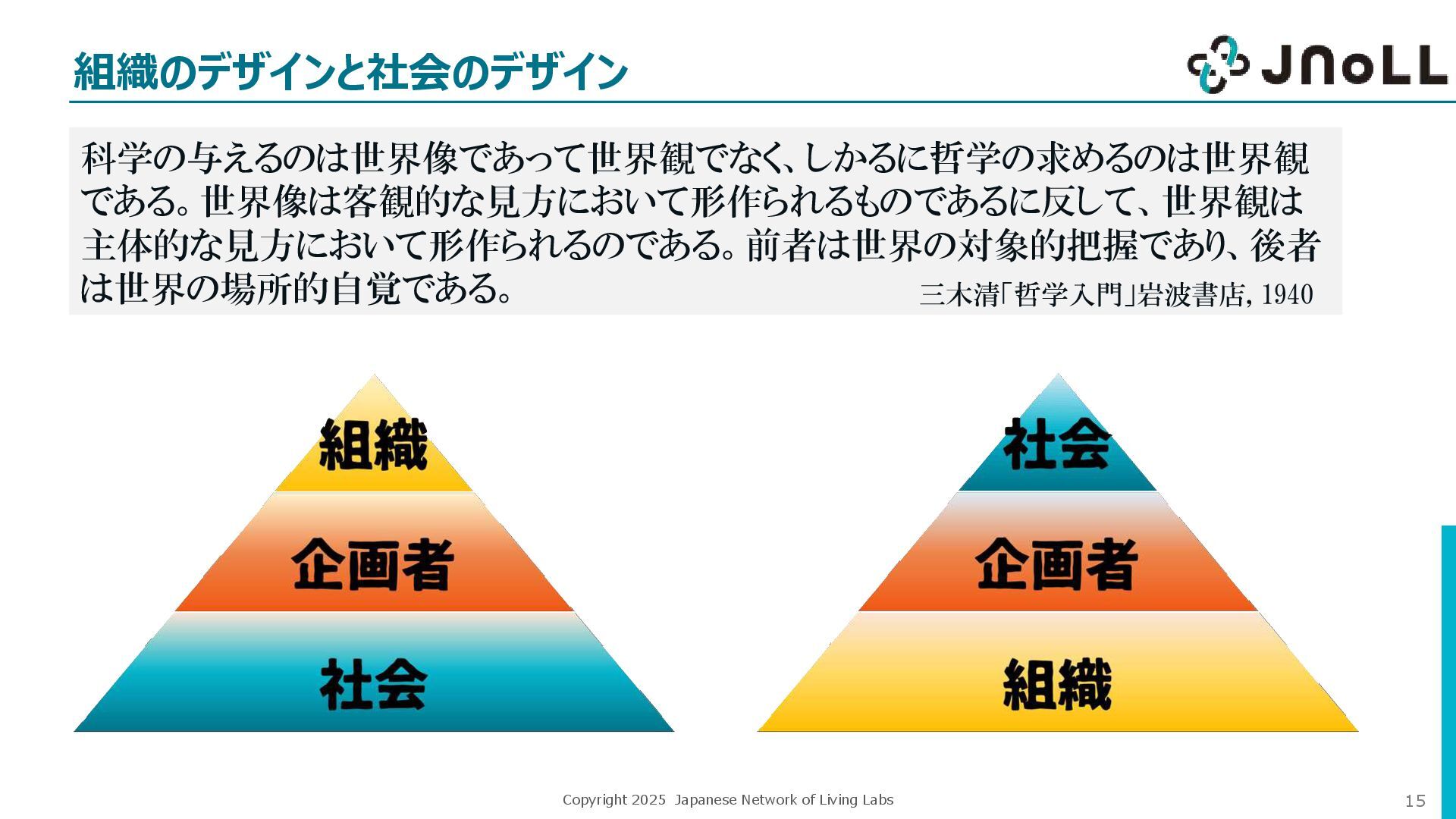 組織のデザインと社会のデザイン

JNoLL

科学の与えるのは世界像であって世界観でなく、しかるに哲学の求めるのは世界観である。世界像は客観的な見方において形作られるものであるに反して、世界観は主体的な見方において形作られるのである。前者は世界の対象的把握であり、後者は世界の場所的自覚である。

三木清「哲学入門」岩波書店, 1940

組織

企画者

社会

社会

企画者

組織

Copyright 2025 Japanese Network of Living Labs

15